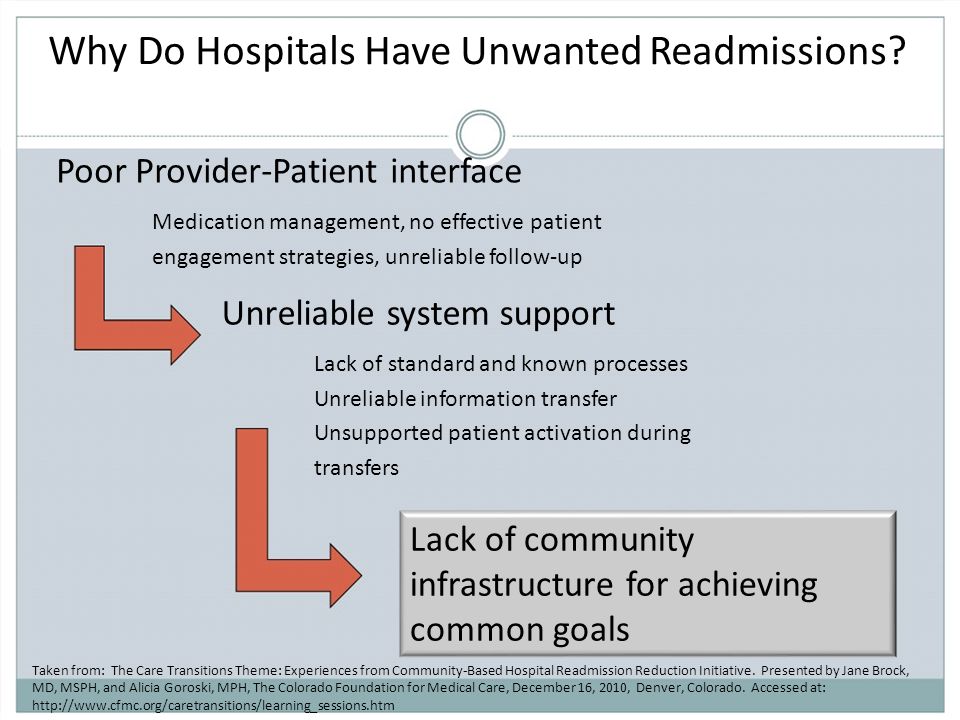 Why Do Hospitals Have Unwanted Readmissions?

Poor Provider-Patient interface

Medication management, no effective patient engagement strategies, unreliable follow-up

Unreliable system support

Lack of standard and known processes
Unreliable information transfer
Unsupported patient activation during transfers

Lack of community infrastructure for achieving common goals

Taken from: The Care Transitions Theme: Experiences from Community-Based Hospital Readmission Reduction Initiative. Presented by Jane Brock, MD, MSPH, and Alicia Goroski, MPH, The Colorado Foundation for Medical Care, December 16, 2010, Denver, Colorado. Accessed at: http://www.cfmc.org/caretransitions/learning_sessions.htm